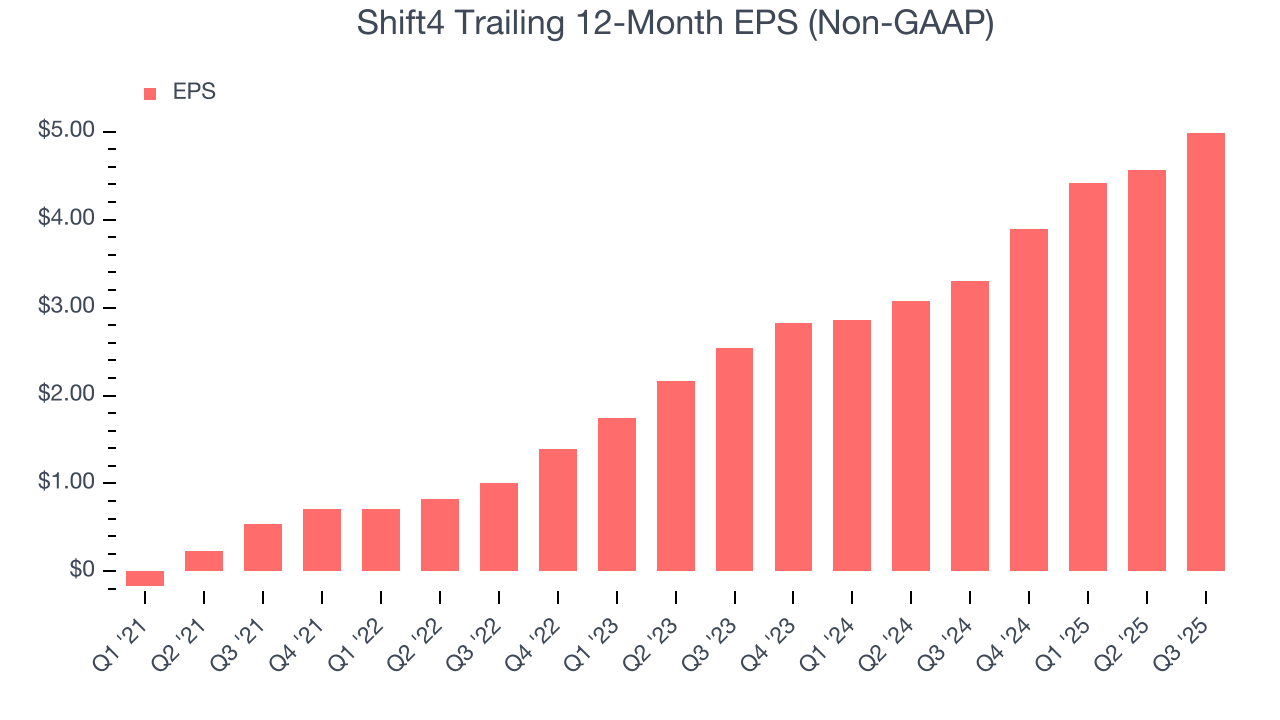 Shift4 Trailing 12-Month EPS (Non-GAAP)

EPS

$5.00
$4.00
$3.00
$2.00
$1.00
$0

Q1 '21
Q2 '21
Q3 '21
Q4 '21
Q1 '22
Q2 '22
Q3 '22
Q4 '22
Q1 '23
Q2 '23
Q3 '23
Q4 '23
Q1 '24
Q2 '24
Q3 '24
Q4 '24
Q1 '25
Q2 '25
Q3 '25